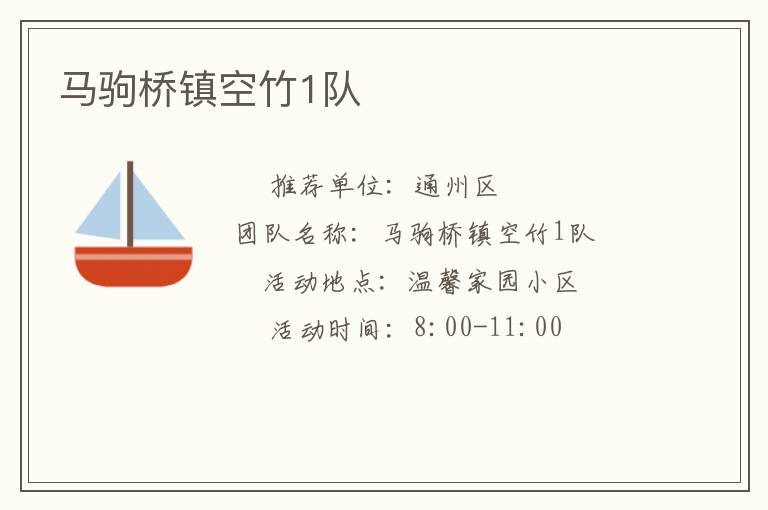 马驹桥镇空竹1队

推荐单位：通州区

团队名称：马驹桥镇空竹1队

活动地点：温馨家园小区

活动时间：8:00-11:00